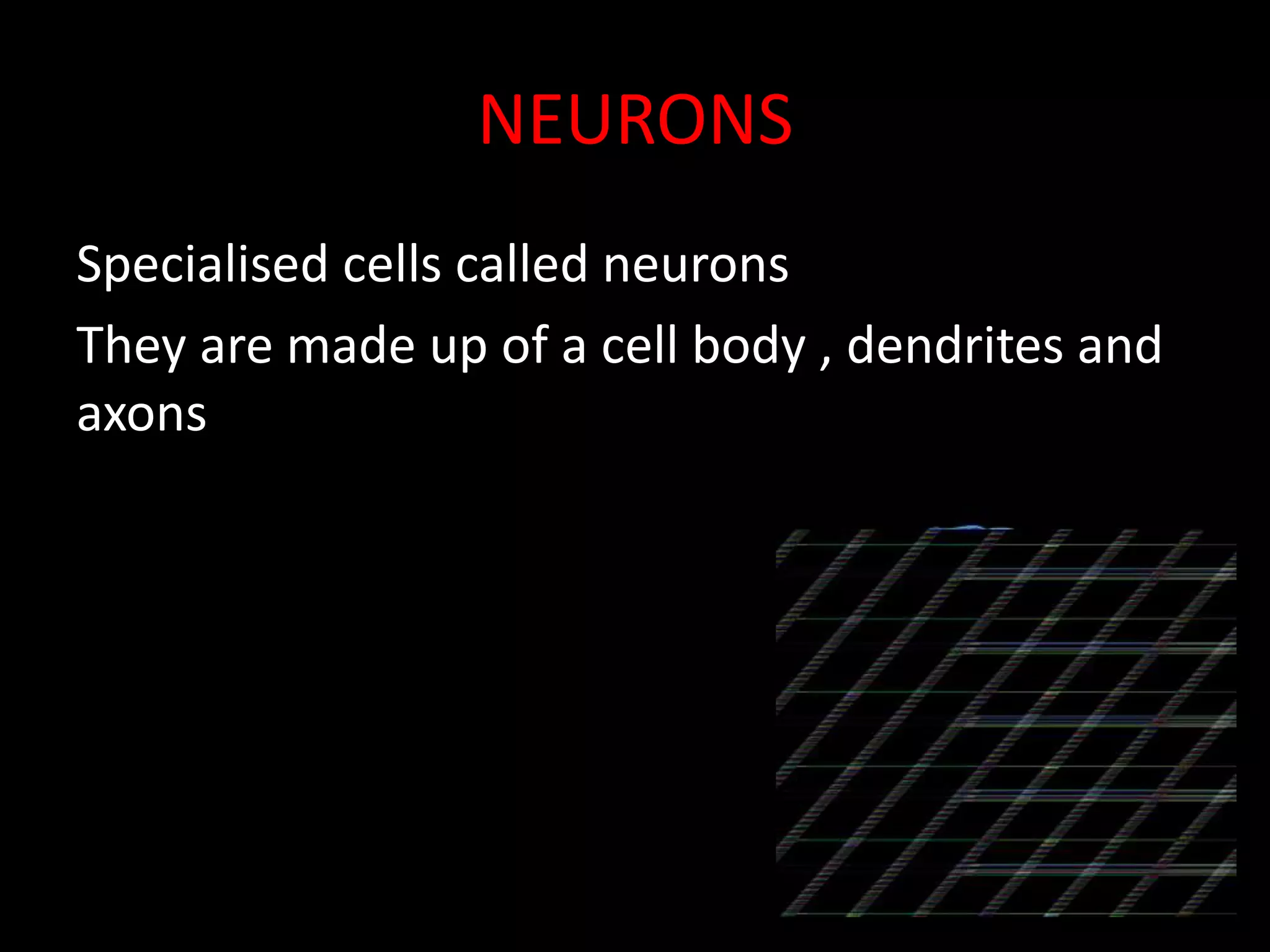 NEURONS

Specialised cells called neurons

They are made up of a cell body , dendrites and axons